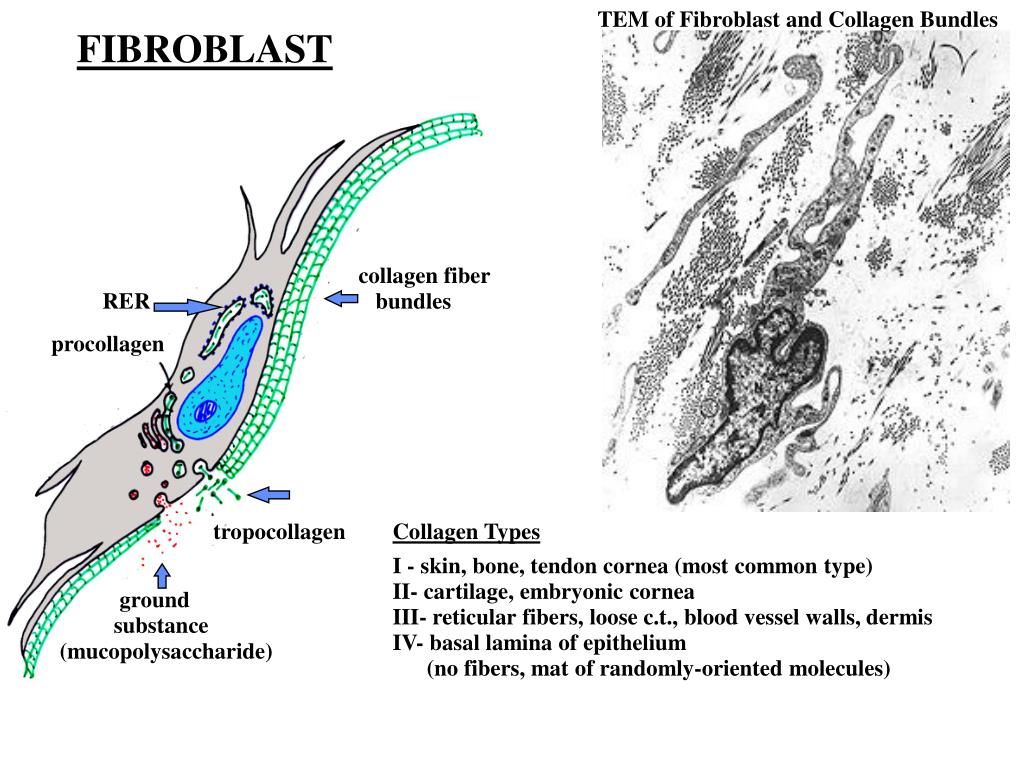 FIBROBLAST

TEM of Fibroblast and Collagen Bundles

RER

procollagen

collagen fiber bundles

tropocollagen

ground substance (mucopolysaccharide)

Collagen Types

I - skin, bone, tendon cornea (most common type)
II- cartilage, embryonic cornea
III- reticular fibers, loose c.t., blood vessel walls, dermis
IV- basal lamina of epithelium
(no fibers, mat of randomly-oriented molecules)